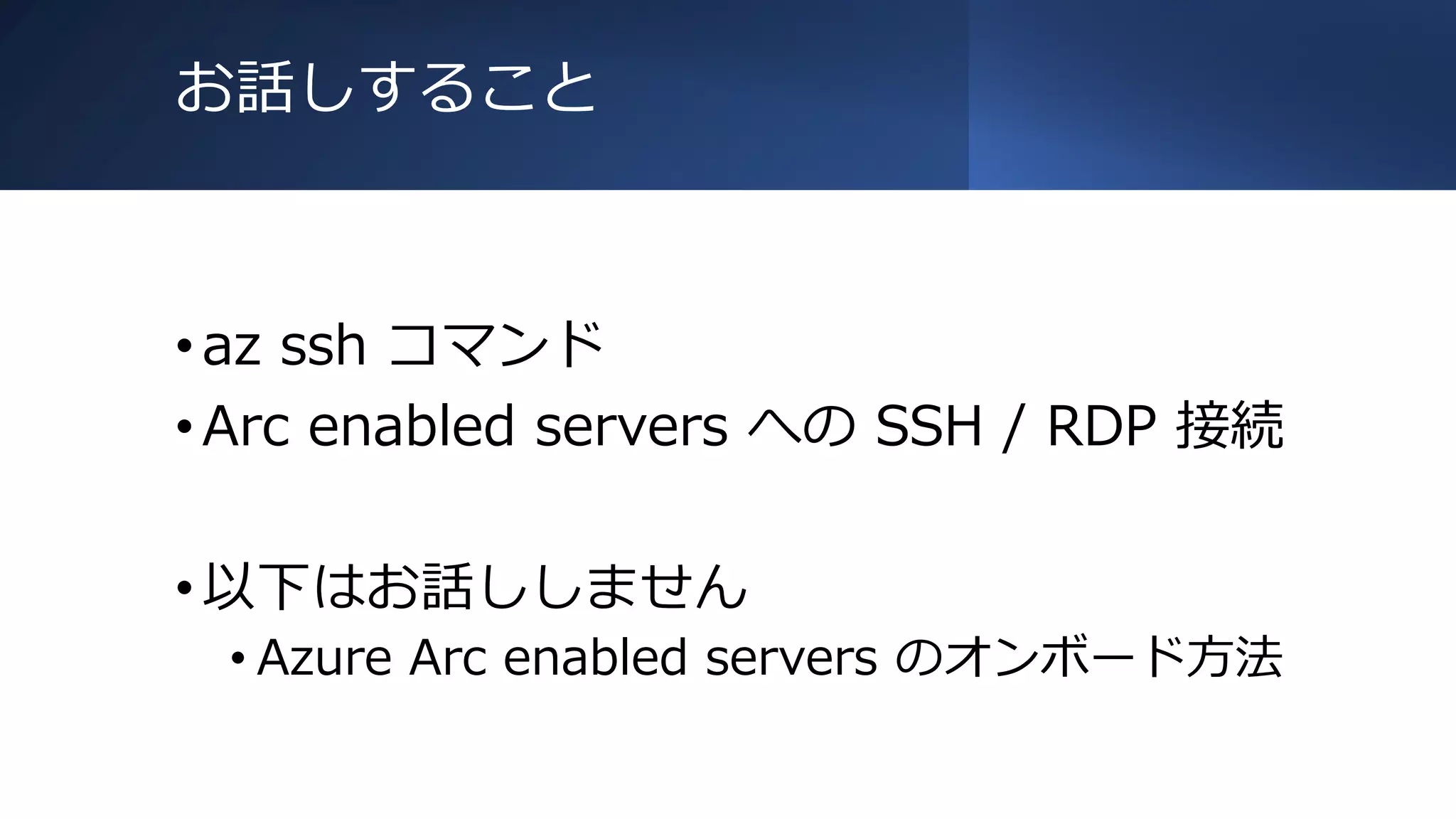 お話しすること

• az ssh コマンド
• Arc enabled servers への SSH / RDP 接続

• 以下はお話ししません
  • Azure Arc enabled servers のオンボード方法